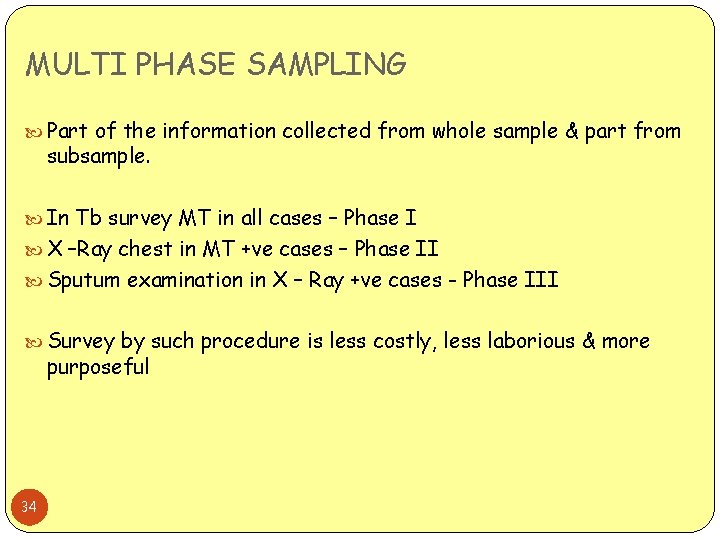 MULTI PHASE SAMPLING

Part of the information collected from whole sample & part from subsample.

In Tb survey MT in all cases – Phase I
X –Ray chest in MT +ve cases – Phase II
Sputum examination in X – Ray +ve cases - Phase III

Survey by such procedure is less costly, less laborious & more purposeful

34